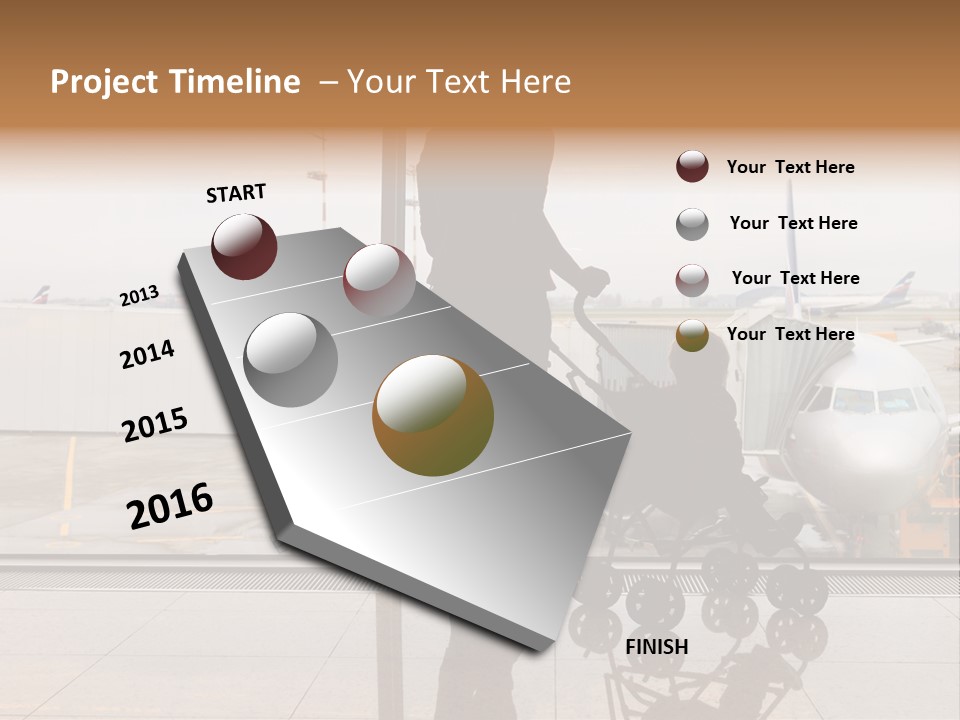 Project Timeline – Your Text Here

START

2013

2014

2015

2016

FINISH

Your Text Here

Your Text Here

Your Text Here

Your Text Here